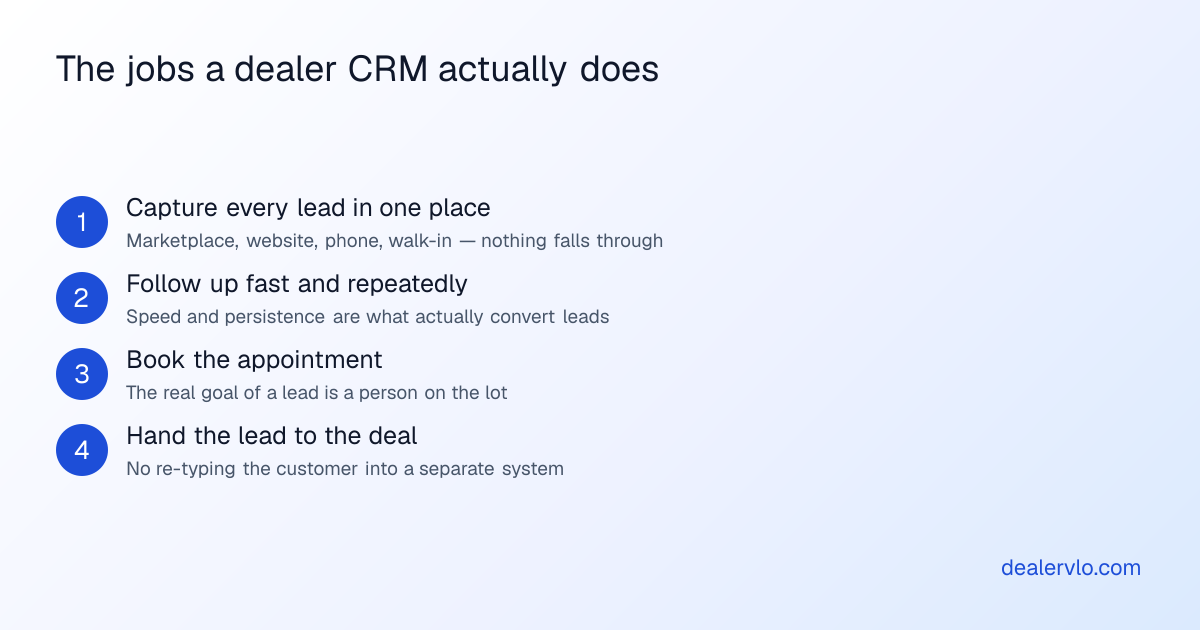 The jobs a dealer CRM actually does

1 Capture every lead in one place
Marketplace, website, phone, walk-in — nothing falls through

2 Follow up fast and repeatedly
Speed and persistence are what actually convert leads

3 Book the appointment
The real goal of a lead is a person on the lot

4 Hand the lead to the deal
No re-typing the customer into a separate system

dealervlo.com